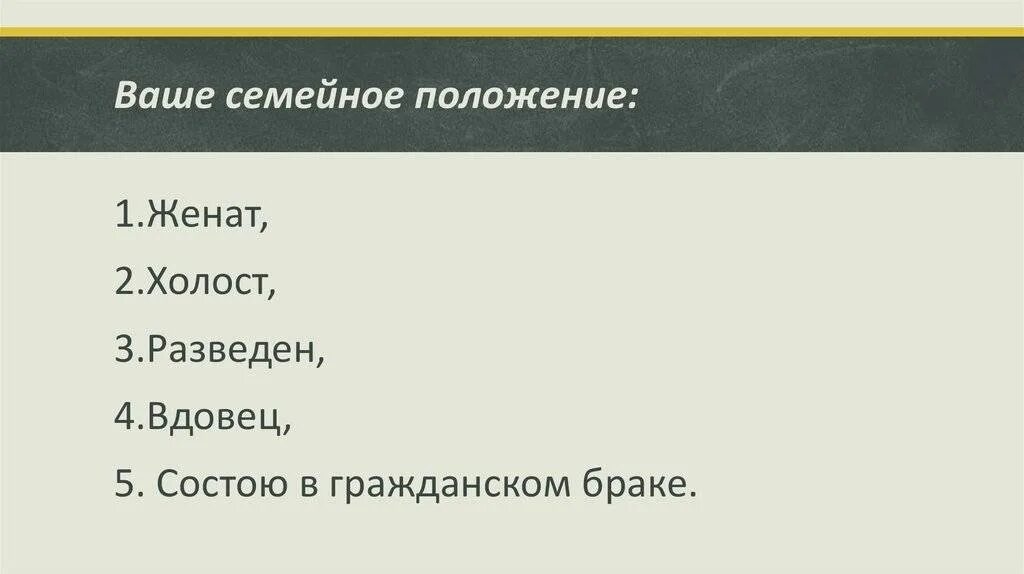 Ваше семейное положение:

1.Женат,

2.Холост,

3.Разведен,

4.Вдовец,

5. Состою в гражданском браке.